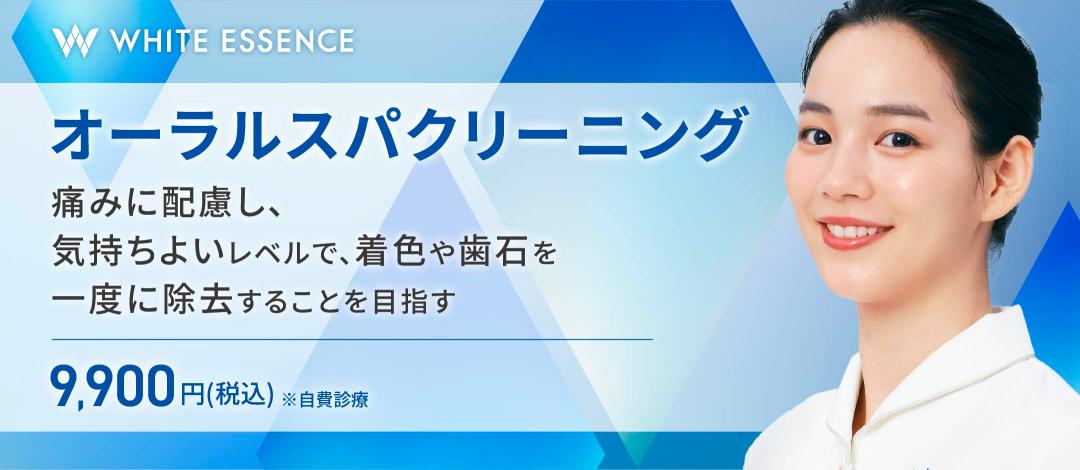 WHITE ESSENCE

オーラルスパクリーニング

痛みに配慮し、
気持ちよいレベルで、着色や歯石を
一度に除去することを目指す

9,900円(税込) ※自費診療